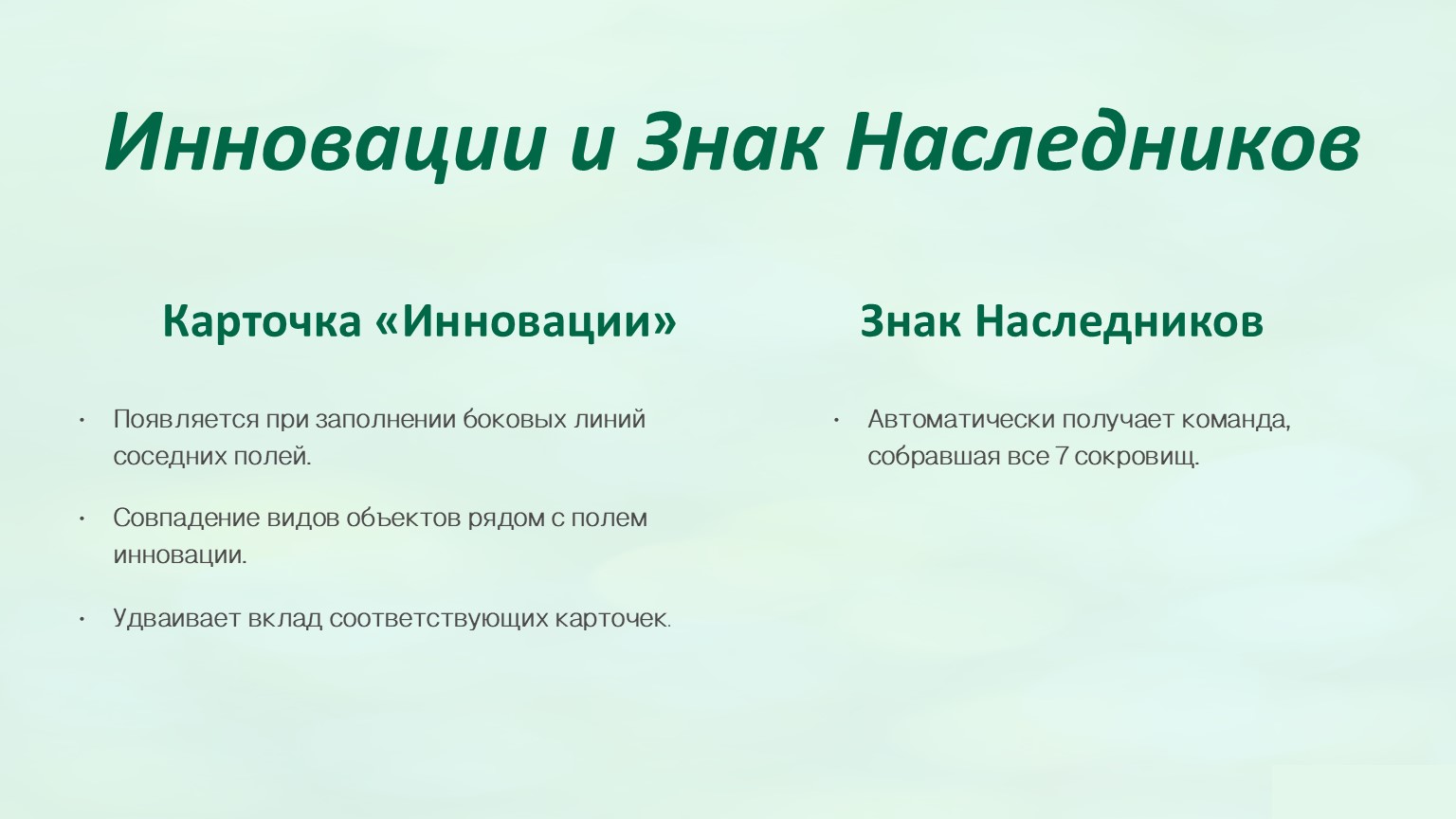 Инновации и Знак Наследников

Карточка «Инновации»

• Появляется при заполнении боковых линий соседних полей.

• Совпадение видов объектов рядом с полем инновации.

• Удваивает вклад соответствующих карточек.

Знак Наследников

• Автоматически получает команда, собравшая все 7 сокровищ.